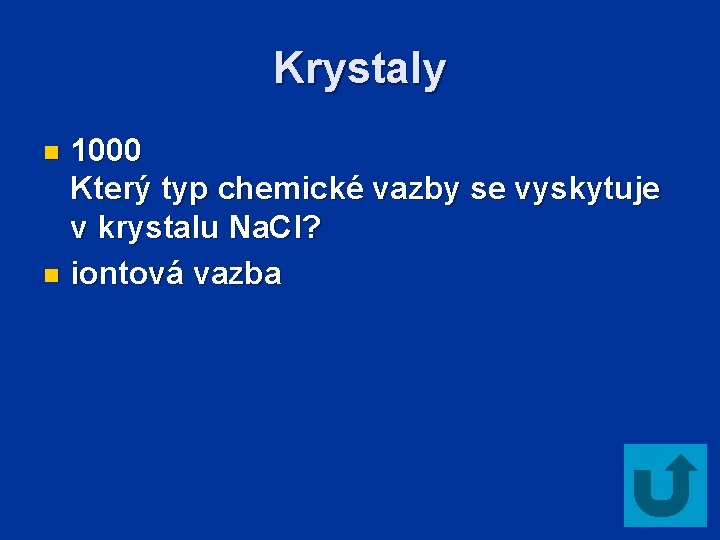 Krystaly

1000
Který typ chemické vazby se vyskytuje v krystalu $NaCl$?

iontová vazba